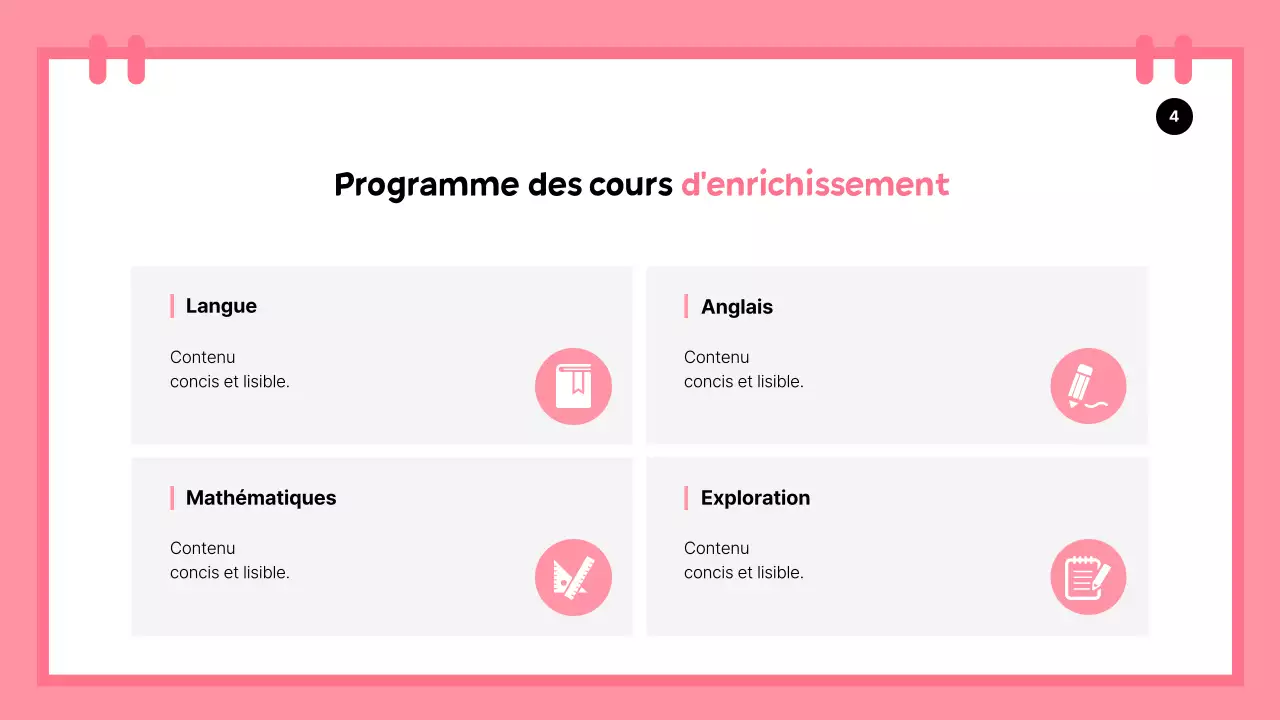 4

Programme des cours d'enrichissement

Langue

Contenu
concis et lisible.

Anglais

Contenu
concis et lisible.

Mathématiques

Contenu
concis et lisible.

Exploration

Contenu
concis et lisible.